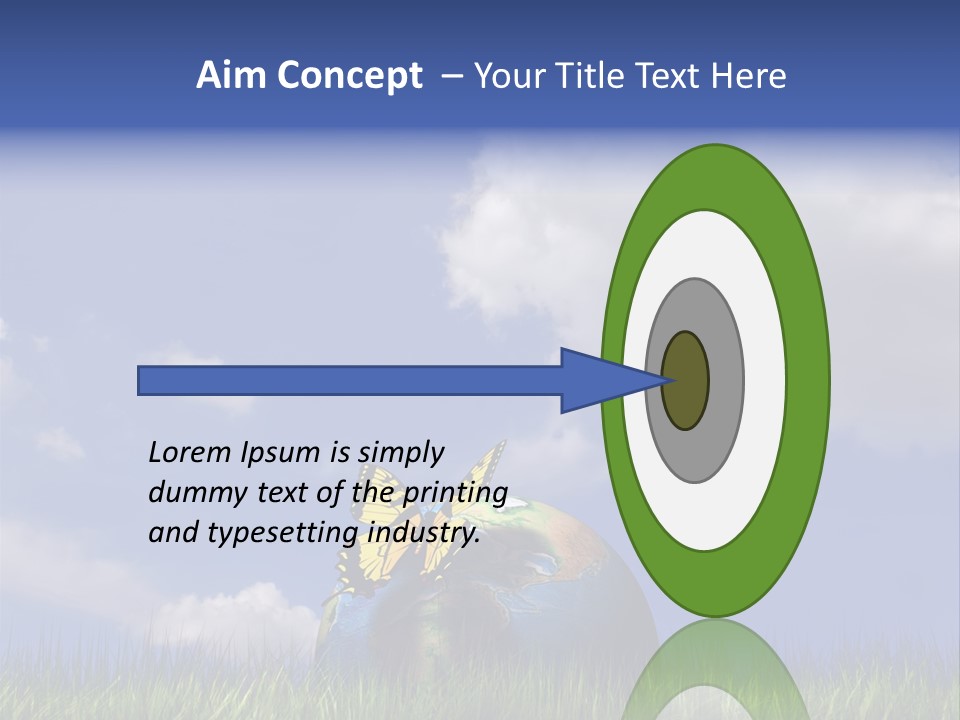 Aim Concept – Your Title Text Here

Lorem Ipsum is simply dummy text of the printing and typesetting industry.